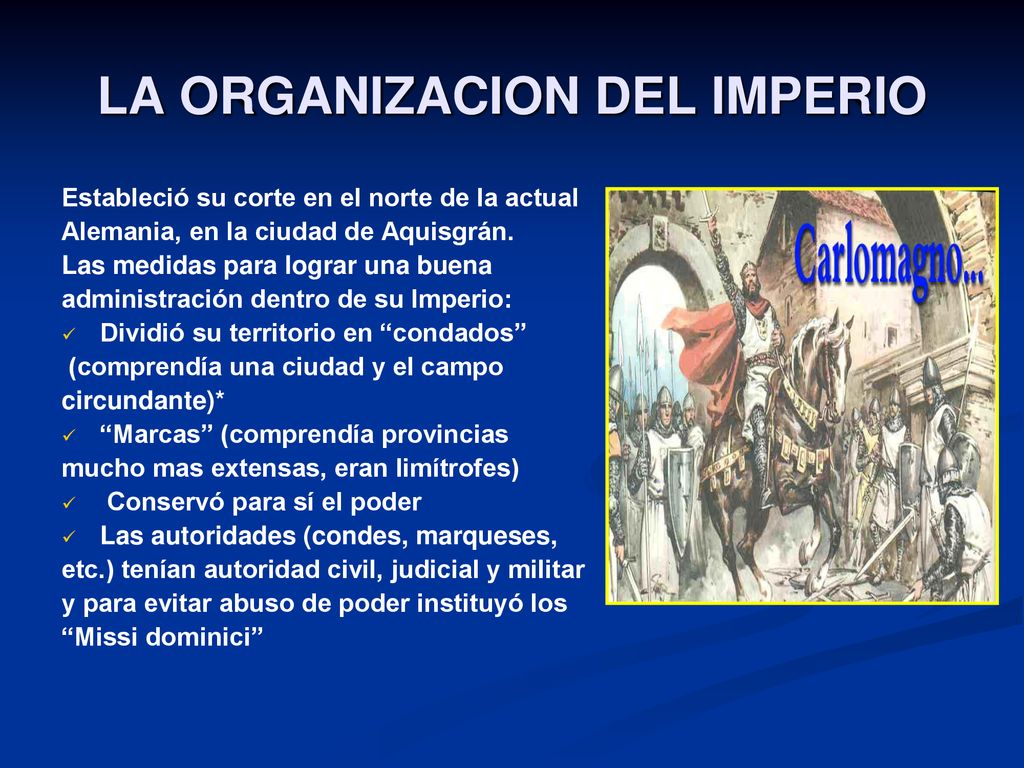 LA ORGANIZACION DEL IMPERIO

Estableció su corte en el norte de la actual Alemania, en la ciudad de Aquisgrán.
Las medidas para lograr una buena administración dentro de su Imperio:
✓ Dividió su territorio en “condados” (comprendía una ciudad y el campo circundante)*
✓ “Marcas” (comprendía provincias mucho mas extensas, eran limítrofes)
✓ Conservó para sí el poder
✓ Las autoridades (condes, marqueses, etc.) tenían autoridad civil, judicial y militar y para evitar abuso de poder instituyó los “Missi dominici”

Carlomagno...